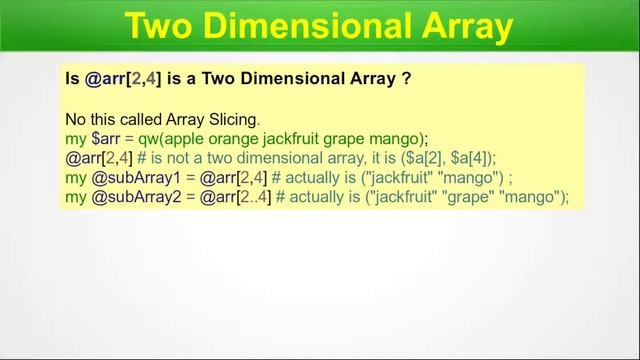 Two Dimensional Array

Is @arr[2,4] is a Two Dimensional Array ?

No this called Array Slicing.
my $arr = qw(apple orange jackfruit grape mango);
@arr[2,4] # is not a two dimensional array, it is ($a[2], $a[4]);
my @subArray1 = @arr[2,4] # actually is ("jackfruit" "mango") ;
my @subArray2 = @arr[2..4] # actually is ("jackfruit" "grape" "mango");